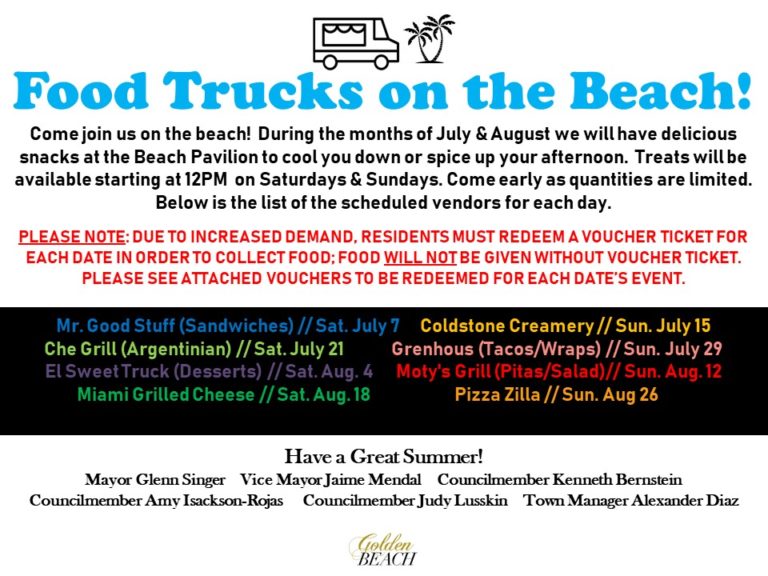 Food Trucks on the Beach!

Come join us on the beach! During the months of July & August we will have delicious snacks at the Beach Pavilion to cool you down or spice up your afternoon. Treats will be available starting at 12PM on Saturdays & Sundays. Come early as quantities are limited. Below is the list of the scheduled vendors for each day.

PLEASE NOTE: DUE TO INCREASED DEMAND, RESIDENTS MUST REDEEM A VOUCHER TICKET FOR EACH DATE IN ORDER TO COLLECT FOOD; FOOD WILL NOT BE GIVEN WITHOUT VOUCHER TICKET. PLEASE SEE ATTACHED VOUCHERS TO BE REDEEMED FOR EACH DATE'S EVENT.

Mr. Good Stuff (Sandwiches) // Sat. July 7
Che Grill (Argentinian) // Sat. July 21
El Sweet Truck (Desserts) // Sat. Aug. 4
Miami Grilled Cheese // Sat. Aug. 18

Coldstone Creamery // Sun. July 15
Grenhous (Tacos/Wraps) // Sun. July 29
Moty's Grill (Pitas/Salad)// Sun. Aug. 12
Pizza Zilla // Sun. Aug 26

Have a Great Summer!
Mayor Glenn Singer Vice Mayor Jaime Mendal Councilmember Kenneth Bernstein
Councilmember Amy Isackson-Rojas Councilmember Judy Lusskin Town Manager Alexander Diaz

Golden BEACH